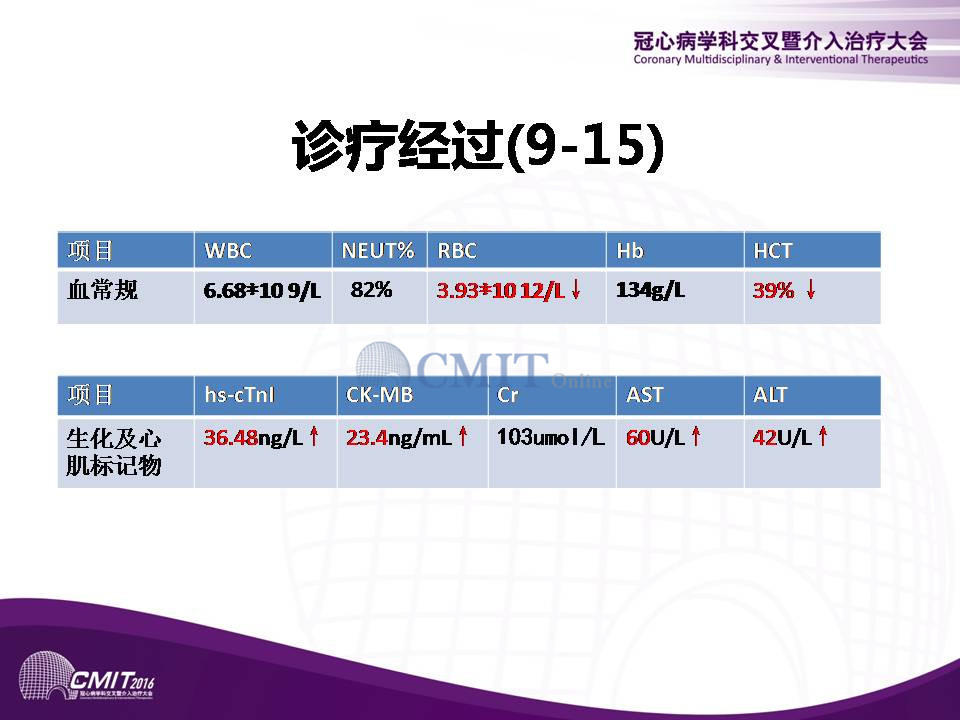 冠心病学科交叉暨介入治疗大会
Coronary Multidisciplinary & Interventional Therapeutics

诊疗经过(9-15)

| 项目 | WBC | NEUT% | RBC | Hb | HCT |
|---|---|---|---|---|---|
| 血常规 | 6.68*10 9/L | 82% | 3.93*10 12/L ↓ | 134g/L | 39% ↓ |

CMIT Online

| 项目 | hs-cTnI | CK-MB | Cr | AST | ALT |
|---|---|---|---|---|---|
| 生化及心肌标记物 | 36.48ng/L ↑ | 23.4ng/mL ↑ | 103umol/L | 60U/L ↑ | 42U/L ↑ |

CMIT 2016
冠心病学科交叉暨介入治疗大会